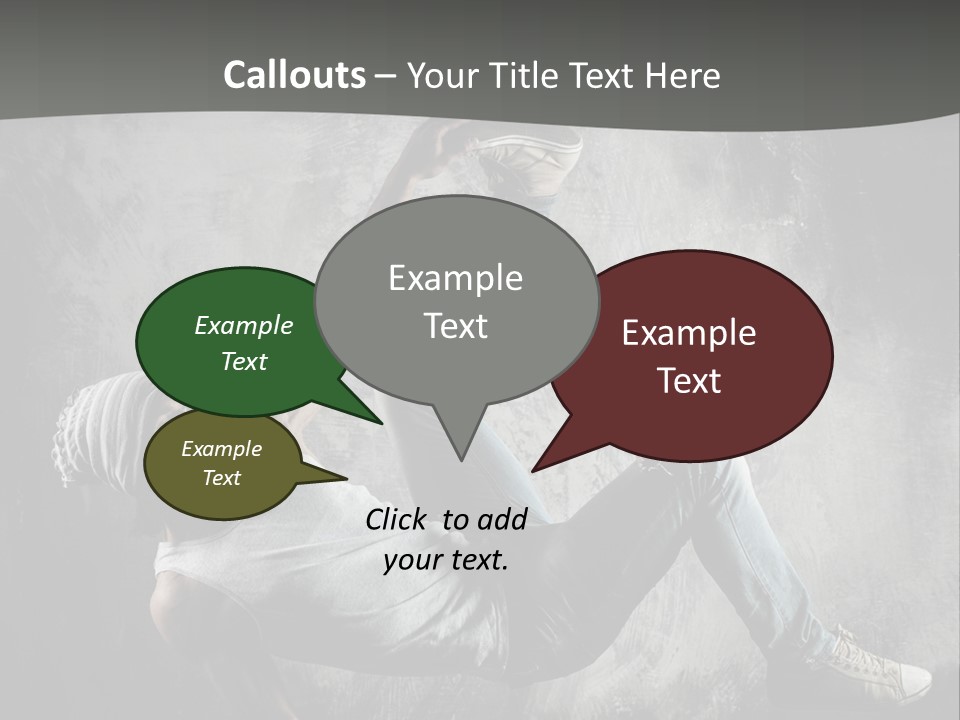 Callouts – Your Title Text Here

Example Text

Example Text

Example Text

Example Text

Click to add your text.